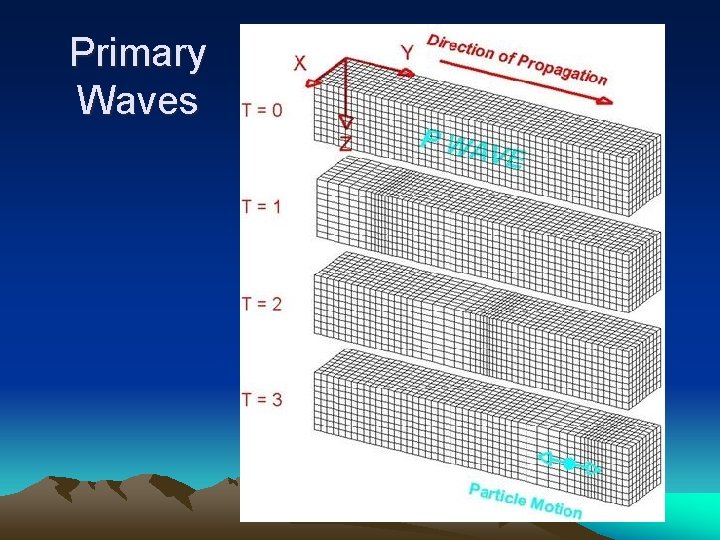 Primary Waves

X
Y
Direction of Propagation
Z
T = 0
P WAVE
T = 1
T = 2
T = 3
Particle Motion